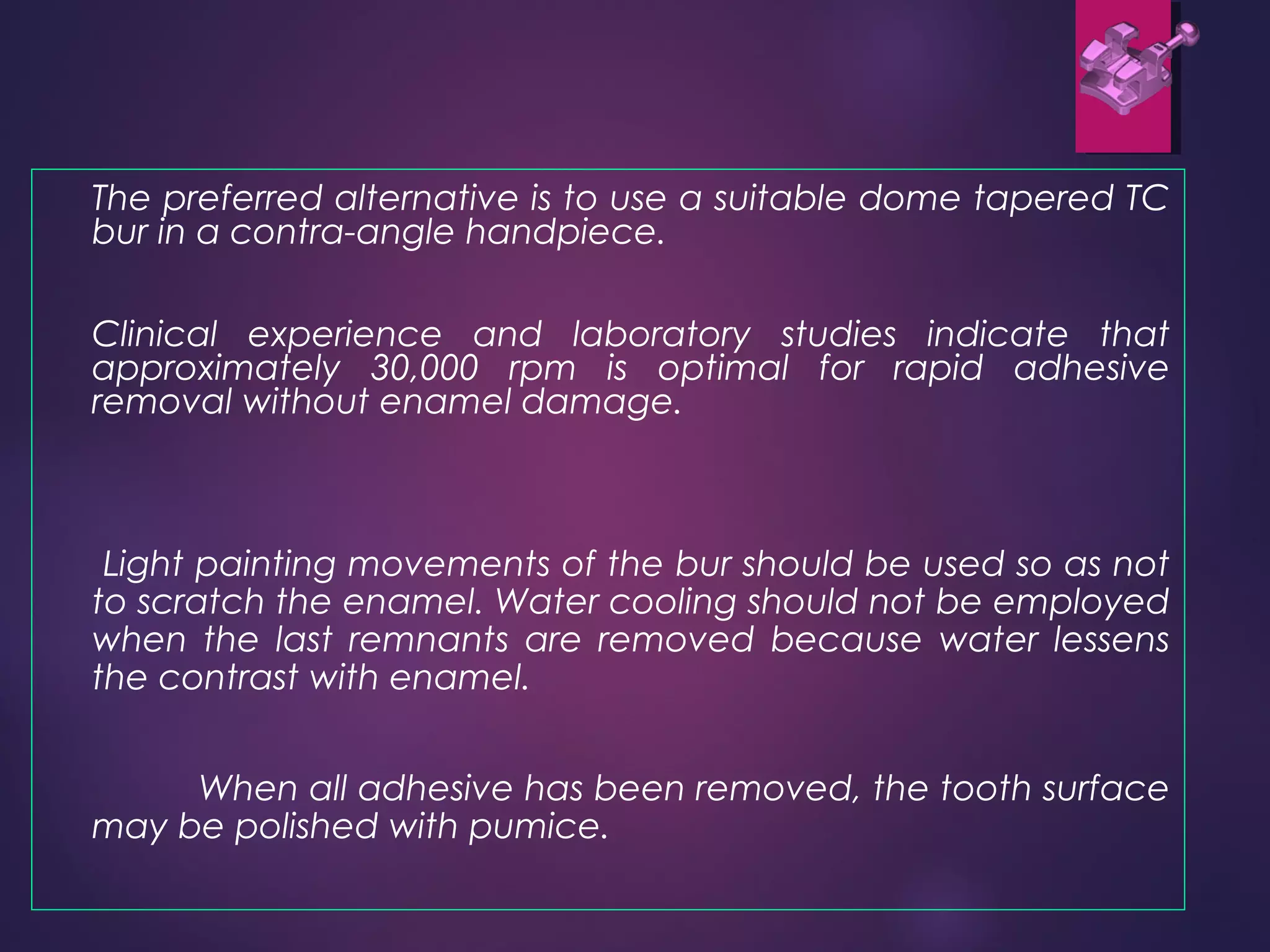 The preferred alternative is to use a suitable dome tapered TC bur in a contra-angle handpiece.

Clinical experience and laboratory studies indicate that approximately 30,000 rpm is optimal for rapid adhesive removal without enamel damage.

Light painting movements of the bur should be used so as not to scratch the enamel. Water cooling should not be employed when the last remnants are removed because water lessens the contrast with enamel.

When all adhesive has been removed, the tooth surface may be polished with pumice.